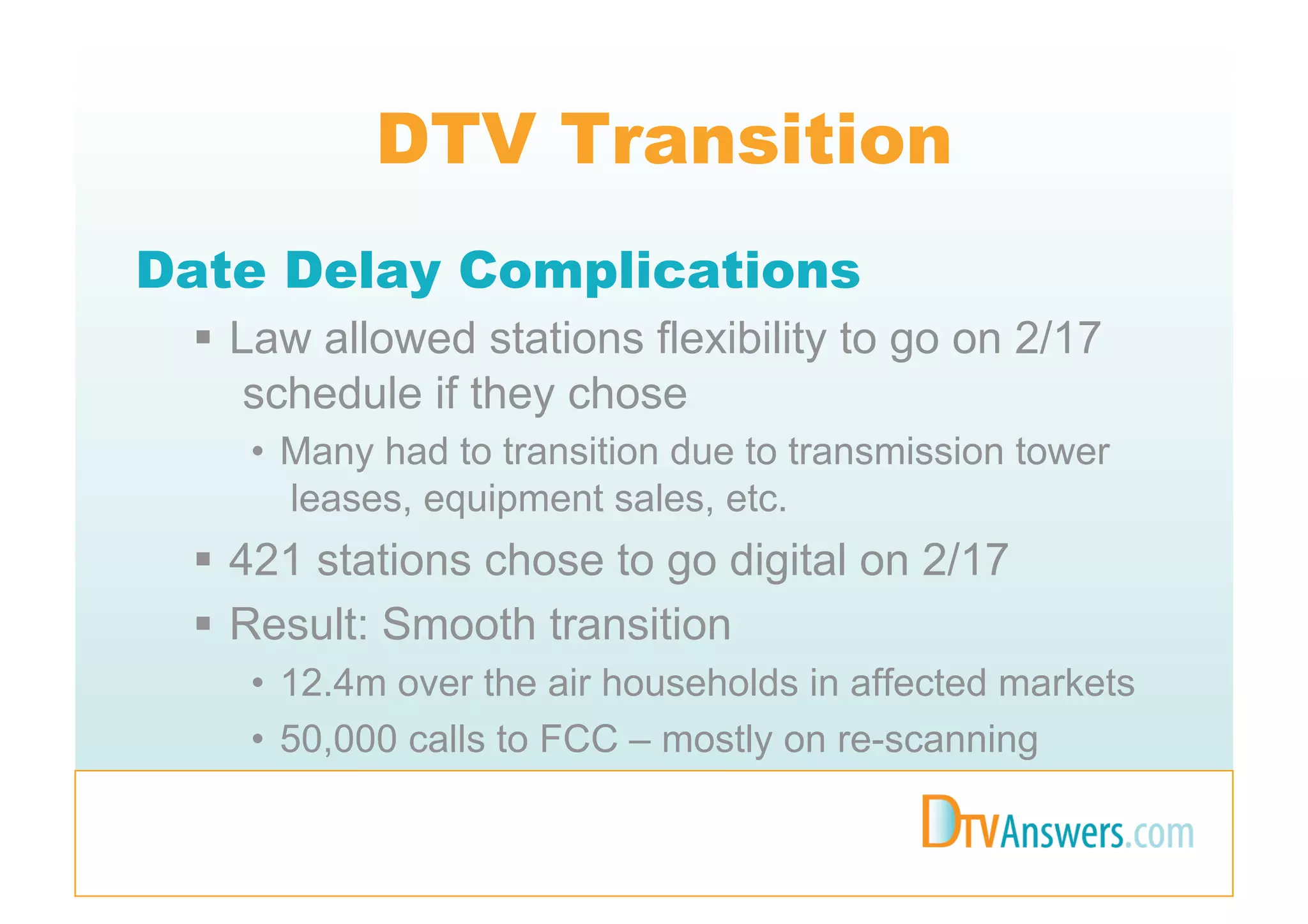 DTV Transition

Date Delay Complications

▪ Law allowed stations flexibility to go on 2/17 schedule if they chose
• Many had to transition due to transmission tower leases, equipment sales, etc.
▪ 421 stations chose to go digital on 2/17
▪ Result: Smooth transition
• 12.4m over the air households in affected markets
• 50,000 calls to FCC – mostly on re-scanning

DTVAnswers.com